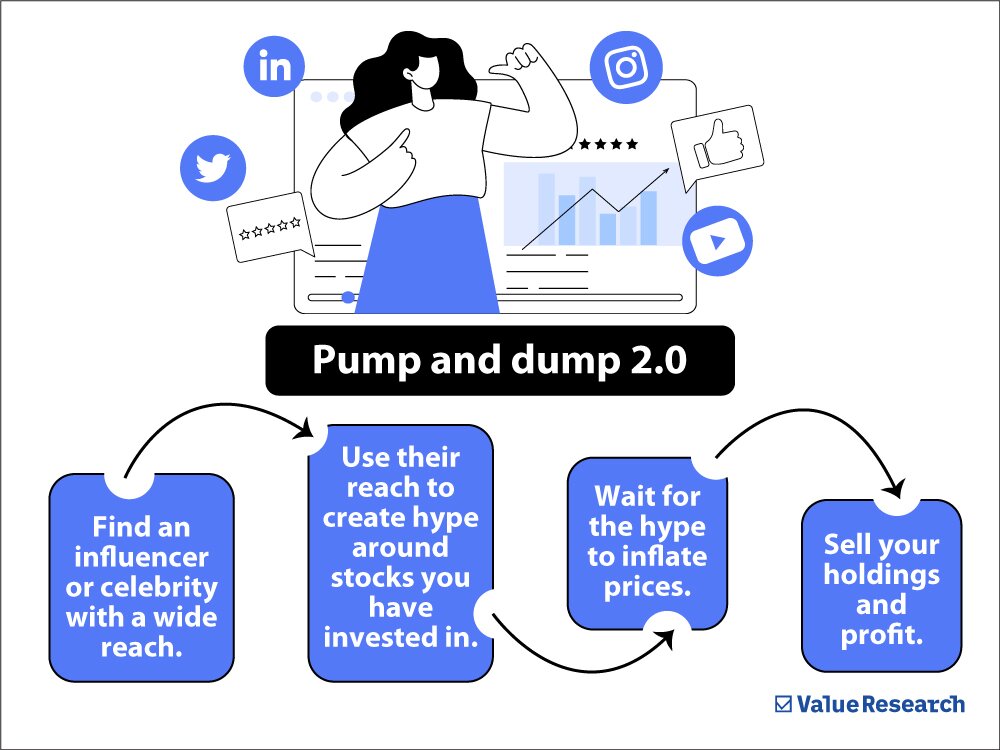 in

Pump and dump 2.0

Find an influencer or celebrity with a wide reach.

Use their reach to create hype around stocks you have invested in.

Wait for the hype to inflate prices.

Sell your holdings and profit.

Value Research